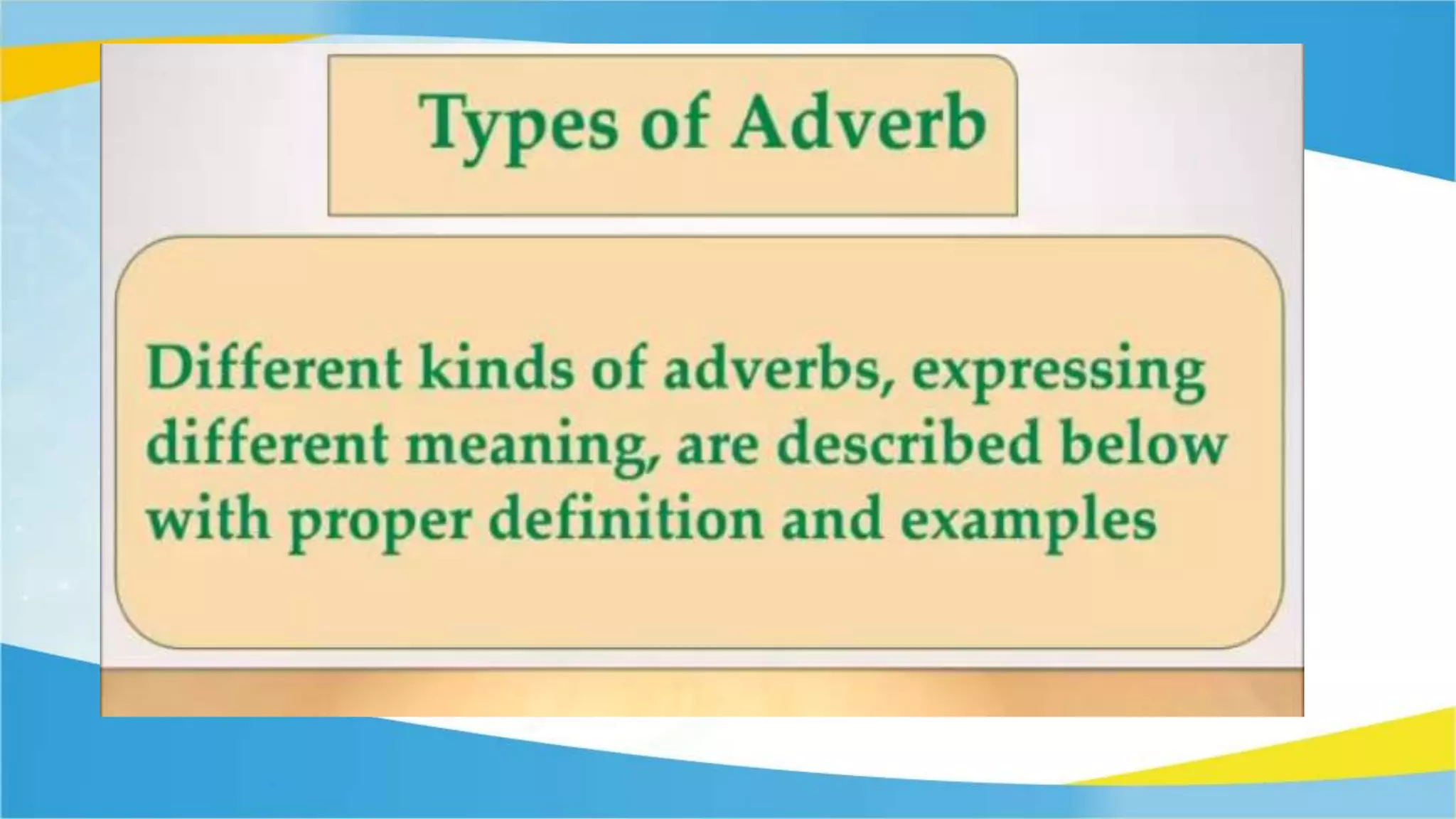 Types of Adverb

Different kinds of adverbs, expressing different meaning, are described below with proper definition and examples